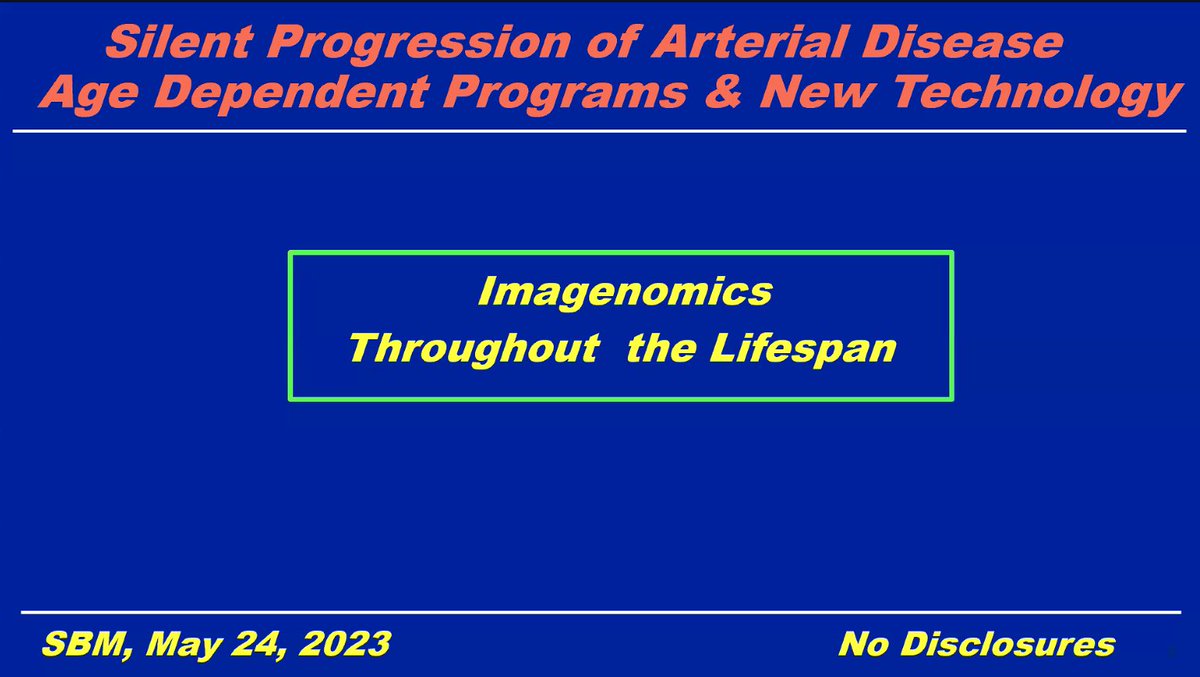 Silent Progression of Arterial Disease
Age Dependent Programs & New Technology

Imagenomics
Throughout the Lifespan

SBM, May 24, 2023

No Disclosures